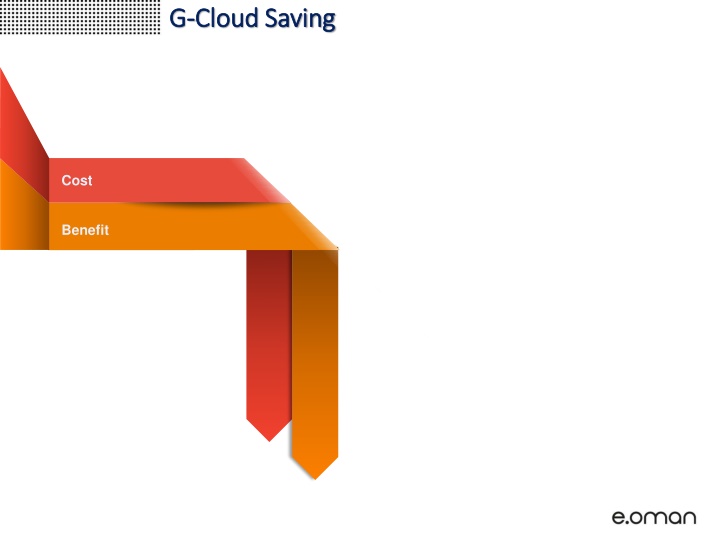 G-Cloud Saving

Cost

Benefit

e.oman